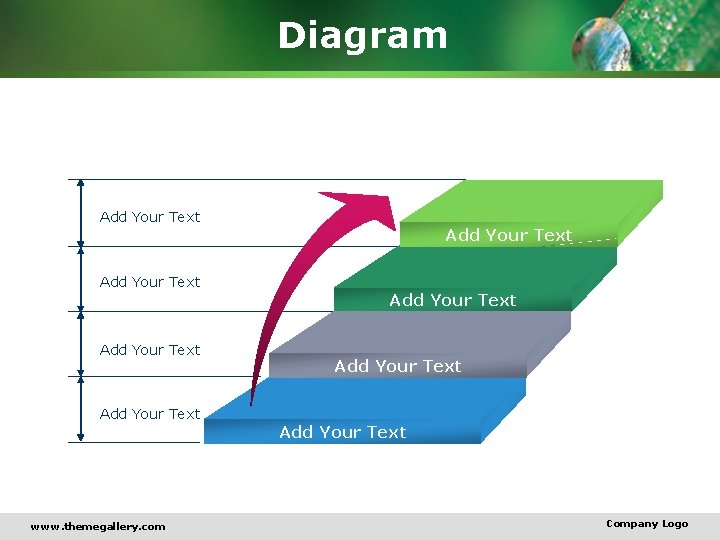 Diagram

Add Your Text

Add Your Text

Add Your Text

Add Your Text

Add Your Text

Add Your Text

Add Your Text

Add Your Text

www.themegallery.com

Company Logo